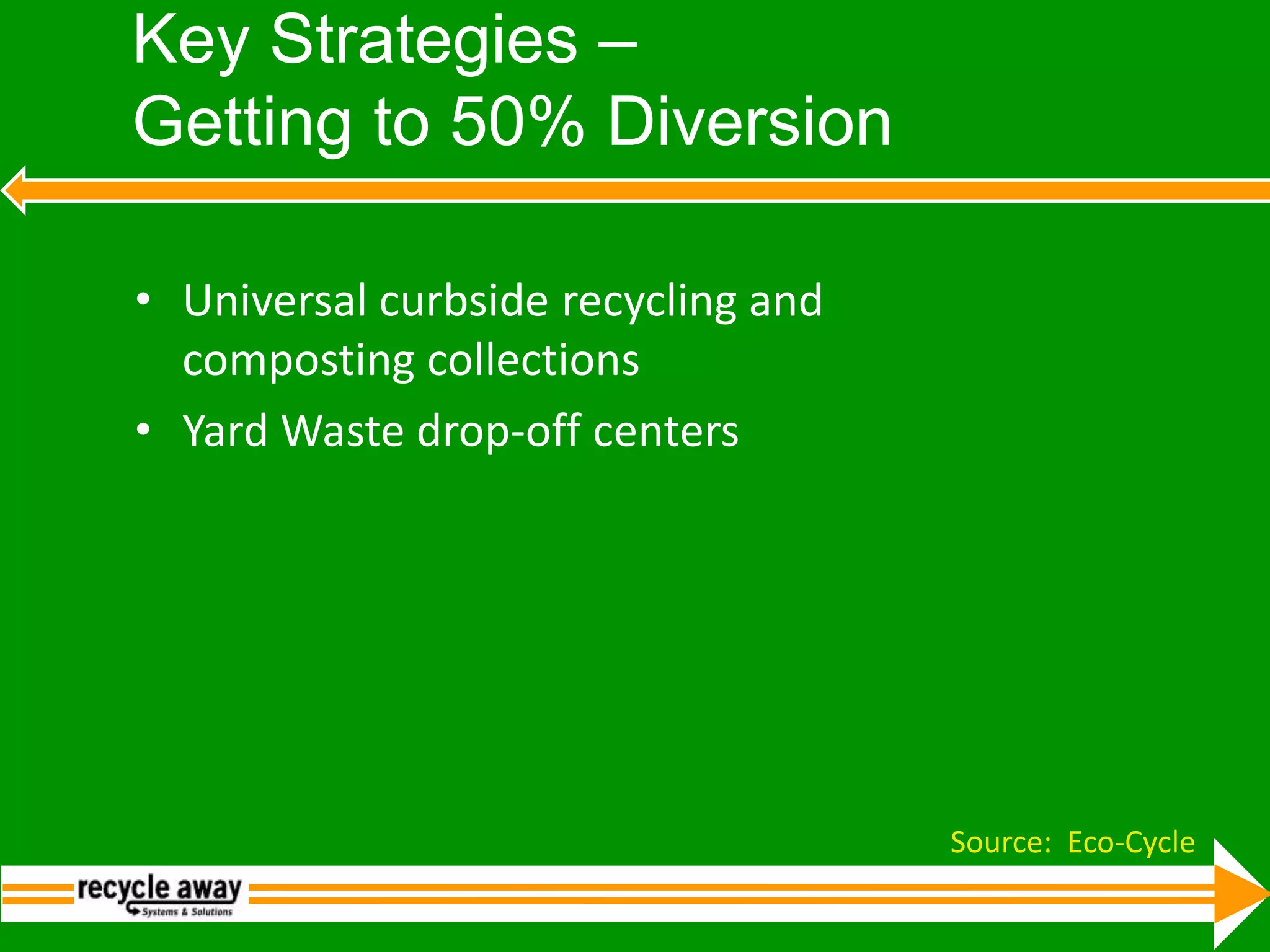 Key Strategies –
Getting to 50% Diversion

• Universal curbside recycling and composting collections
• Yard Waste drop-off centers

Source: Eco-Cycle

recycle away
Systems & Solutions